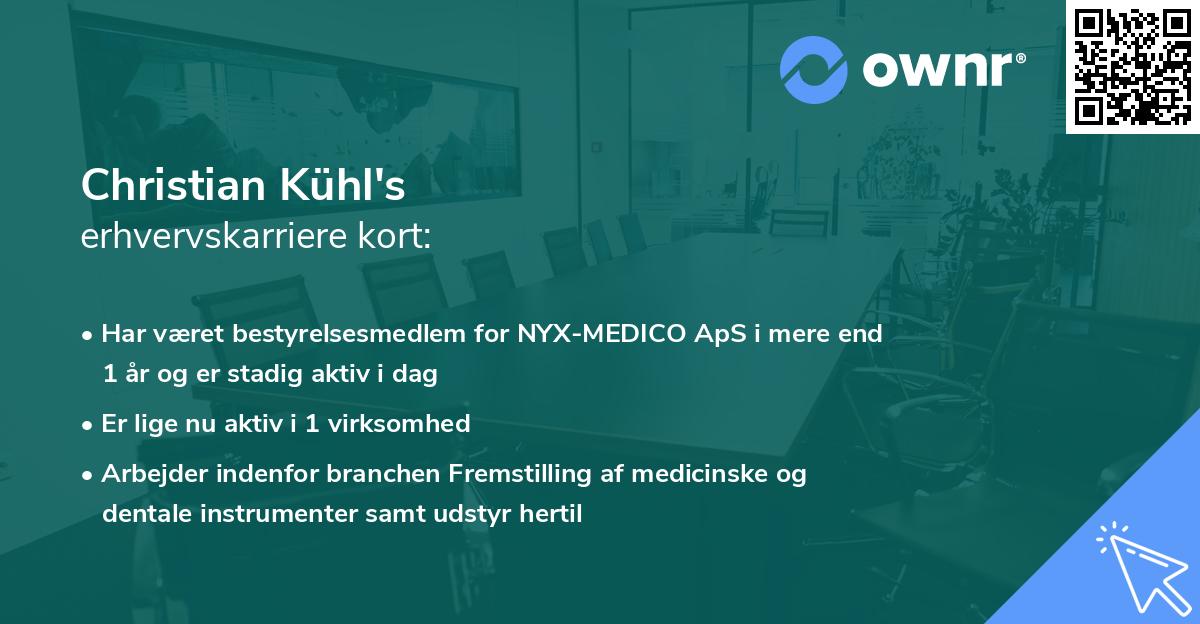 ownr®

Christian Kühl's
erhvervskarriere kort:

• Har været bestyrelsesmedlem for NYX-MEDICO ApS i mere end 1 år og er stadig aktiv i dag

• Er lige nu aktiv i 1 virksomhed

• Arbejder indenfor branchen Fremstilling af medicinske og dentale instrumenter samt udstyr hertil